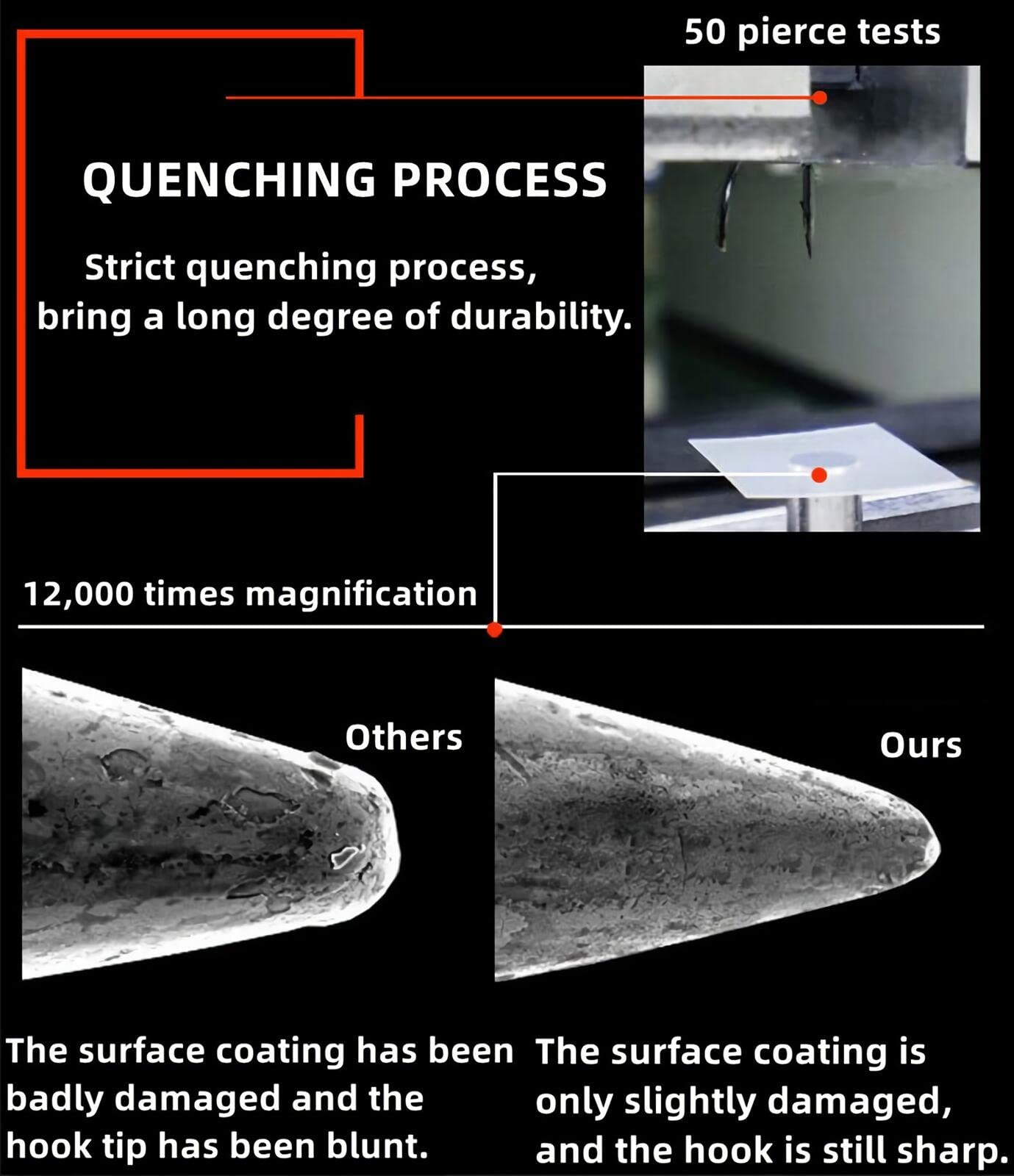 50 pierce tests

QUENCHING PROCESS

Strict quenching process, bring a long degree of durability.

12,000 times magnification

Others

Ours

The surface coating has been badly damaged and the hook tip has been blunt.

The surface coating is only slightly damaged, and the hook is still sharp.